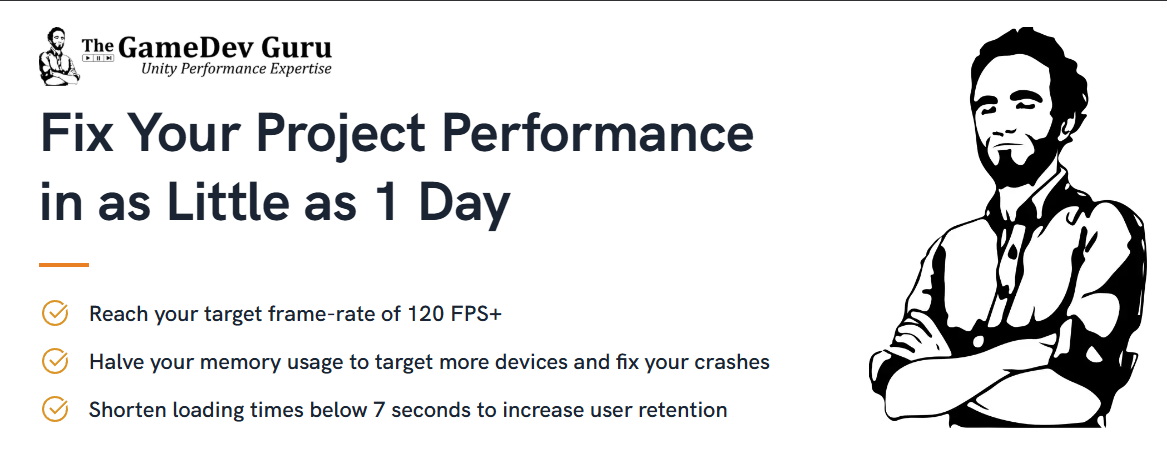 The GameDev Guru
Unity Performance Expertise

Fix Your Project Performance in as Little as 1 Day

Reach your target frame-rate of 120 FPS+

Halve your memory usage to target more devices and fix your crashes

Shorten loading times below 7 seconds to increase user retention